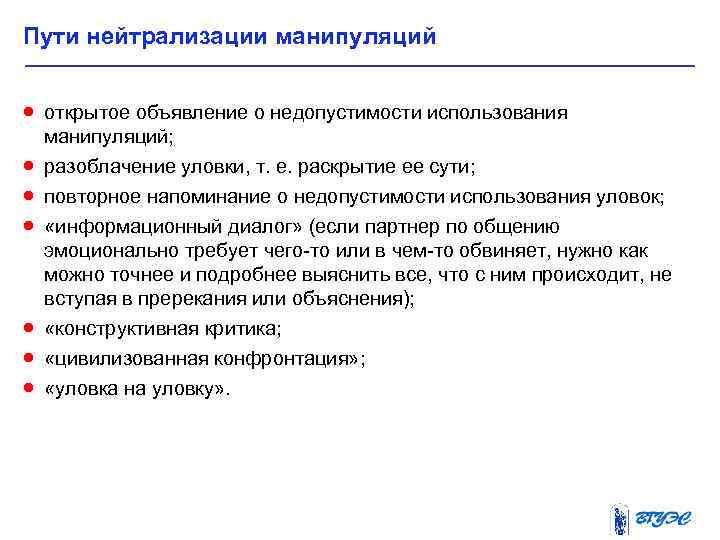 Пути нейтрализации манипуляций

- открытое объявление о недопустимости использования манипуляций;
- разоблачение уловки, т. е. раскрытие ее сути;
- повторное напоминание о недопустимости использования уловок;
- «информационный диалог» (если партнер по общению эмоционально требует чего-то или в чем-то обвиняет, нужно как можно точнее и подробнее выяснить все, что с ним происходит, не вступая в пререкания или объяснения);
- «конструктивная критика;
- «цивилизованная конфронтация»;
- «уловка на уловку».

ВГУЭС